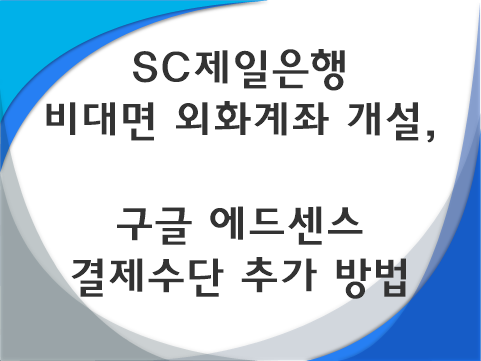 SC제일은행
비대면 외화계좌 개설,

구글 에드센스
결제수단 추가 방법